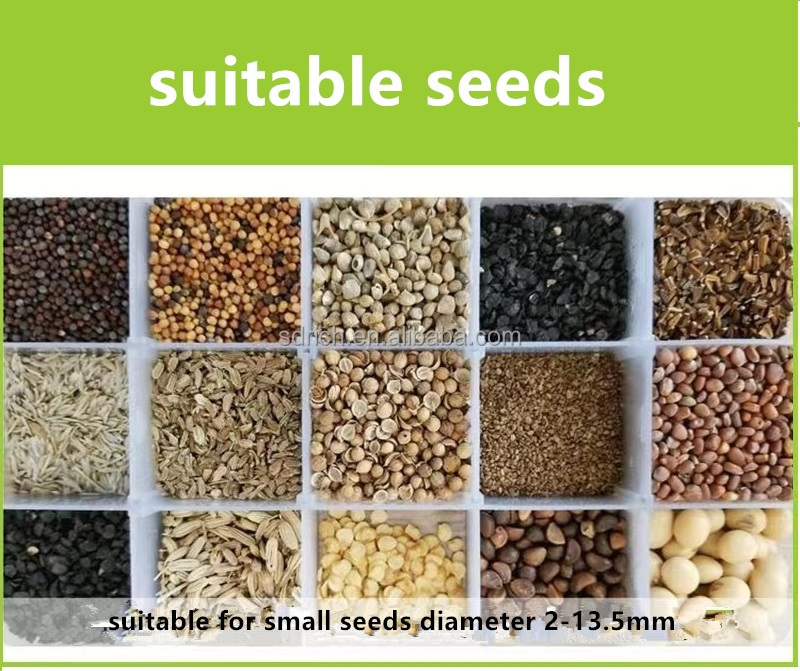 suitable seeds

sdrich.en.alibaba.com

suitable for small seeds diameter 2-13.5mm